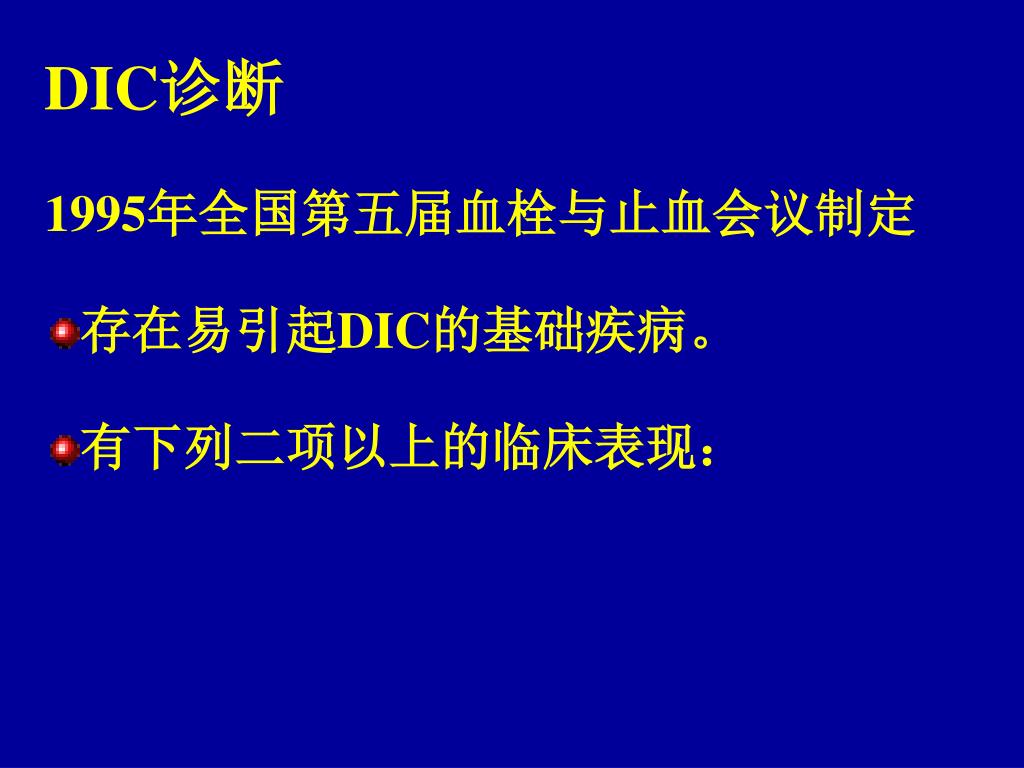 DIC诊断

1995年全国第五届血栓与止血会议制定

存在易引起DIC的基础疾病。

有下列二项以上的临床表现：